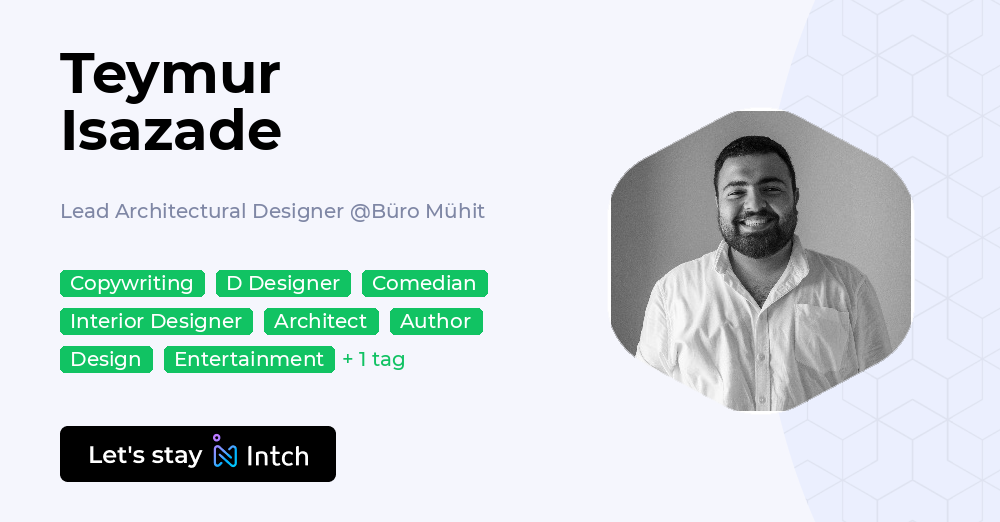 Teymur Isazade

Lead Architectural Designer @Büro Mühit

Copywriting D Designer Comedian Interior Designer Architect Author Design Entertainment + 1 tag

Let's stay Intch